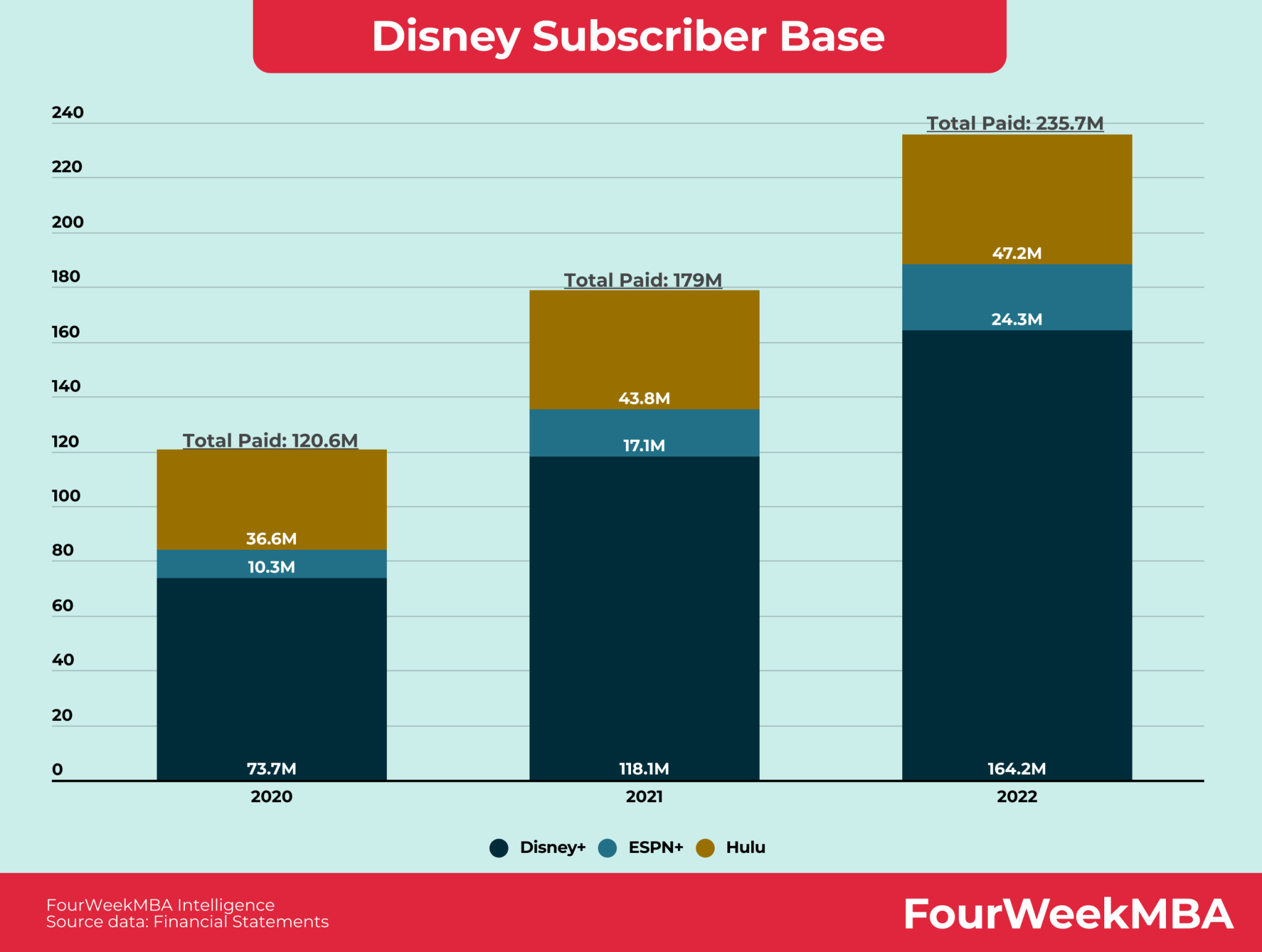 Disney Subscriber Base

240
220
200
180
160
140
120
100
80
60
40
20
0

Total Paid: 120.6M
36.6M
10.3M
73.7M

Total Paid: 179M
43.8M
17.1M
118.1M

Total Paid: 235.7M
47.2M
24.3M
164.2M

2020
2021
2022

Disney+ ESPN+ Hulu

FourWeekMBA Intelligence
Source data: Financial Statements

FourWeekMBA